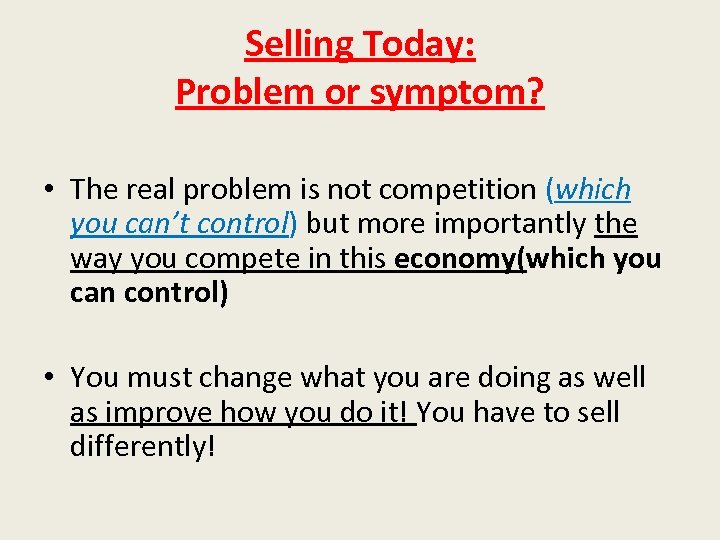 Selling Today:
Problem or symptom?

• The real problem is not competition (which you can't control) but more importantly the way you compete in this economy(which you can control)

• You must change what you are doing as well as improve how you do it! You have to sell differently!